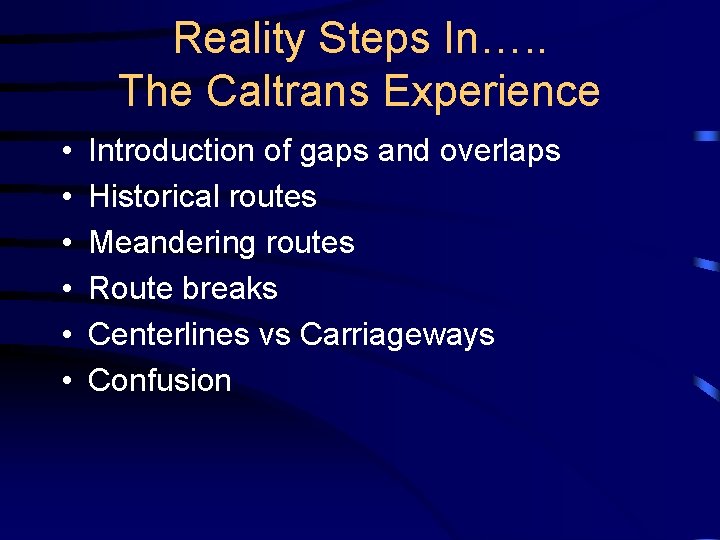 Reality Steps In…..
The Caltrans Experience

• Introduction of gaps and overlaps
• Historical routes
• Meandering routes
• Route breaks
• Centerlines vs Carriageways
• Confusion